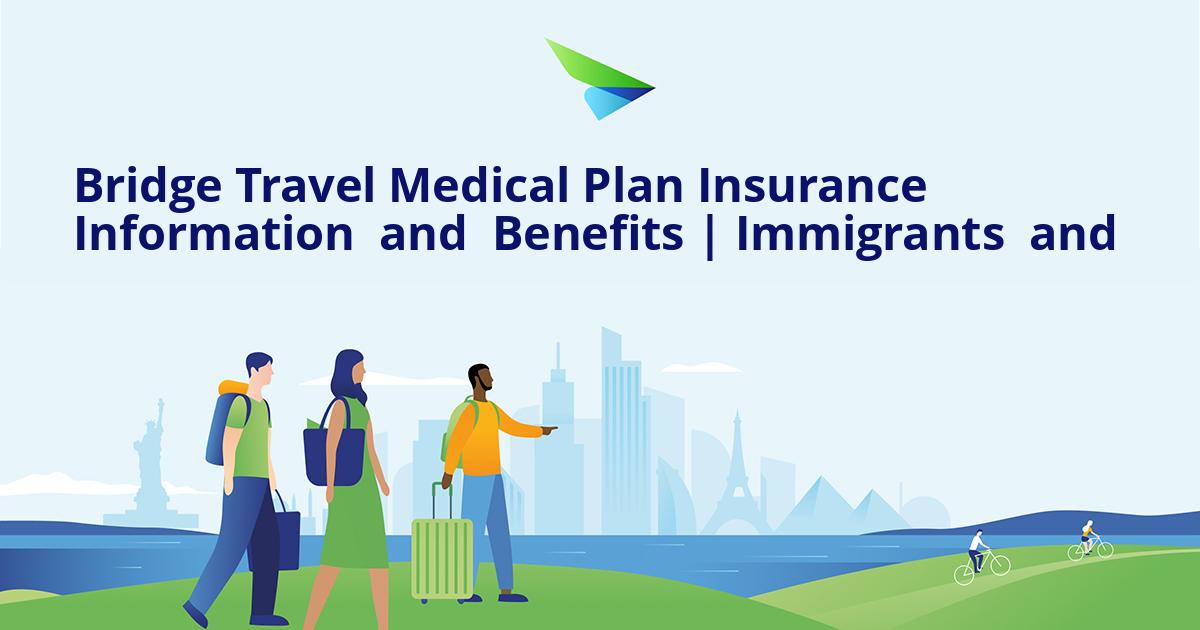 Bridge Travel Medical Plan Insurance Information and Benefits | Immigrants and